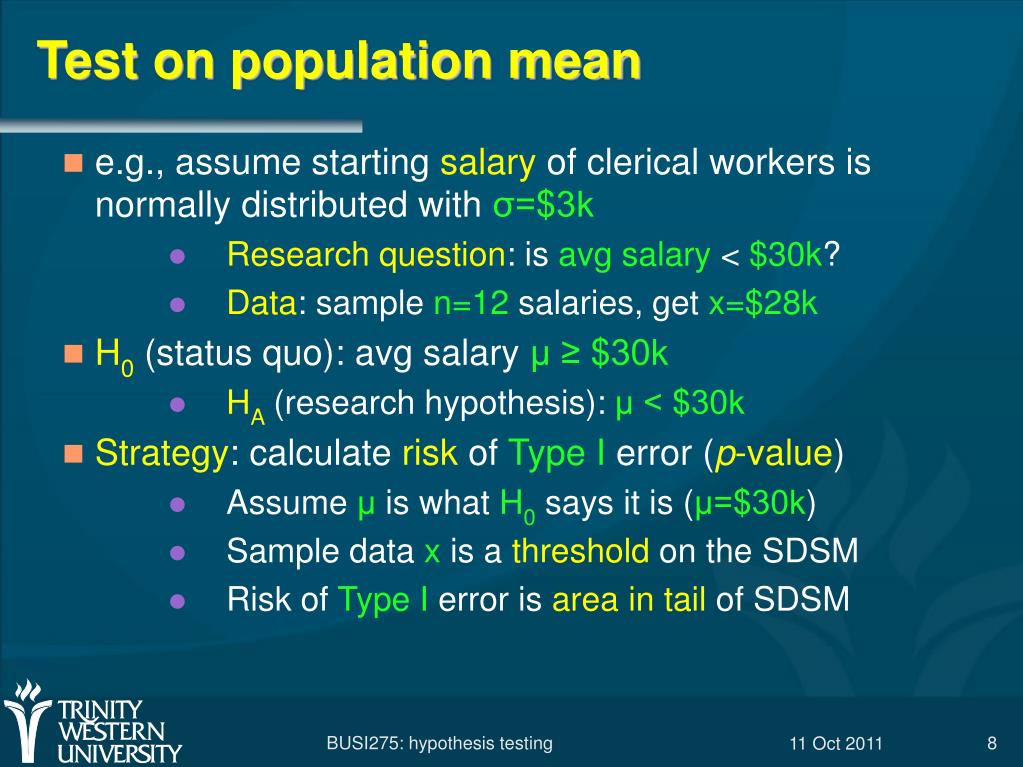 Test on population mean

e.g., assume starting salary of clerical workers is normally distributed with σ=$3k

Research question: is avg salary < $30k?

Data: sample n=12 salaries, get x=$28k

$H_0$ (status quo): avg salary μ ≥ $30k

$H_A$ (research hypothesis): μ < $30k

Strategy: calculate risk of Type I error (p-value)

Assume μ is what $H_0$ says it is (μ=$30k)

Sample data x is a threshold on the SDSM

Risk of Type I error is area in tail of SDSM

TRINITY WESTERN UNIVERSITY

BUSI275: hypothesis testing

11 Oct 2011

8